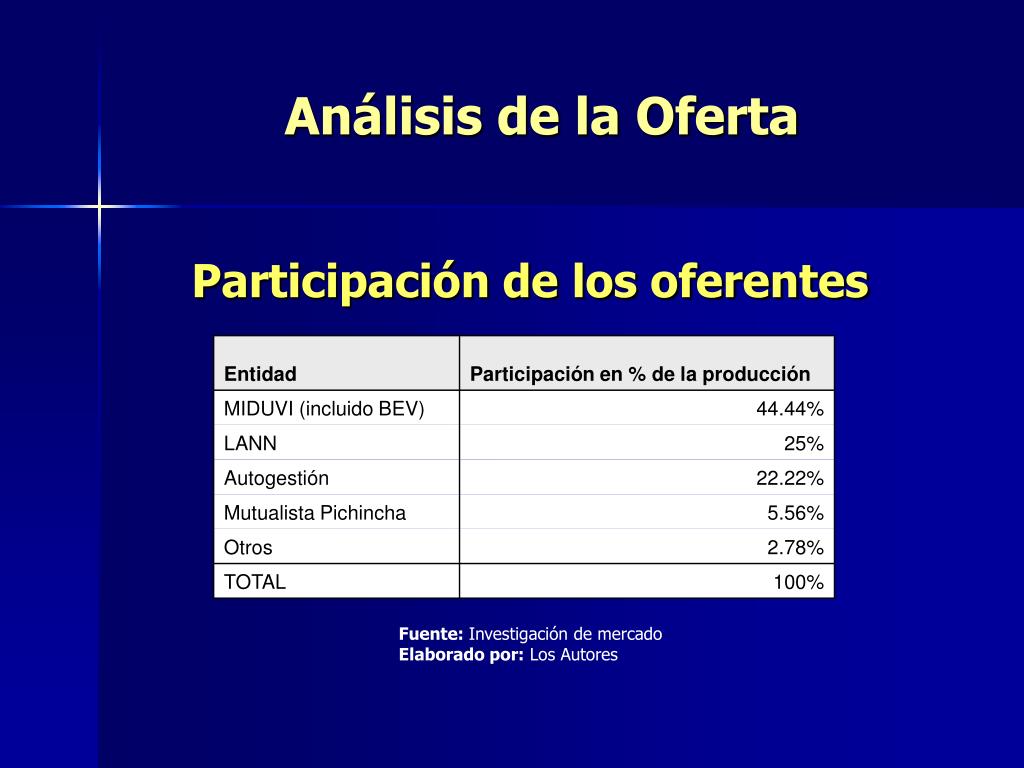 Análisis de la Oferta

Participación de los oferentes

| Entidad | Participación en % de la producción |
|---|---|
| MIDUVI (incluido BEV) | 44.44% |
| LANN | 25% |
| Autogestión | 22.22% |
| Mutualista Pichincha | 5.56% |
| Otros | 2.78% |
| TOTAL | 100% |

Fuente: Investigación de mercado
Elaborado por: Los Autores